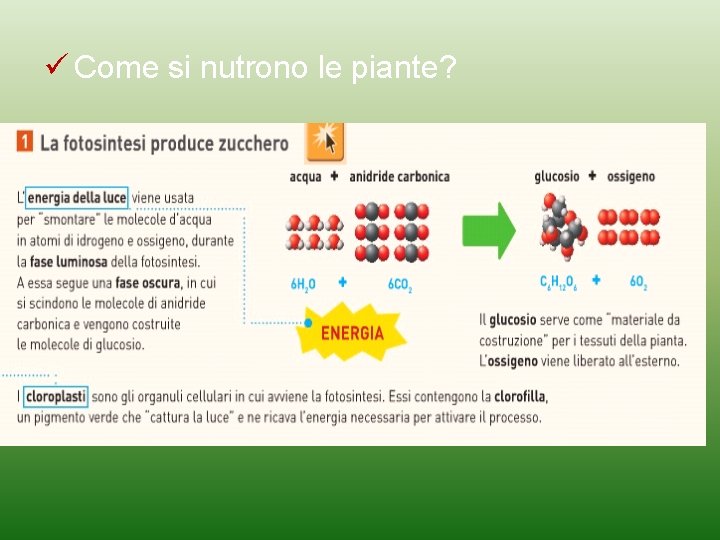 ✓ Come si nutrono le piante?

1 La fotosintesi produce zucchero

L'energia della luce viene usata per "smontare" le molecole d'acqua in atomi di idrogeno e ossigeno, durante la fase luminosa della fotosintesi. A essa segue una fase oscura, in cui si scindono le molecole di anidride carbonica e vengono costruite le molecole di glucosio.

acqua + anidride carbonica

$6H_2O$ + $6CO_2$

ENERGIA

glucosio + ossigeno

$C_6H_{12}O_6$ + $6O_2$

Il glucosio serve come "materiale da costruzione" per i tessuti della pianta. L'ossigeno viene liberato all'esterno.

I cloroplasti sono gli organuli cellulari in cui avviene la fotosintesi. Essi contengono la clorofilla, un pigmento verde che "cattura la luce" e ne ricava l'energia necessaria per attivare il processo.